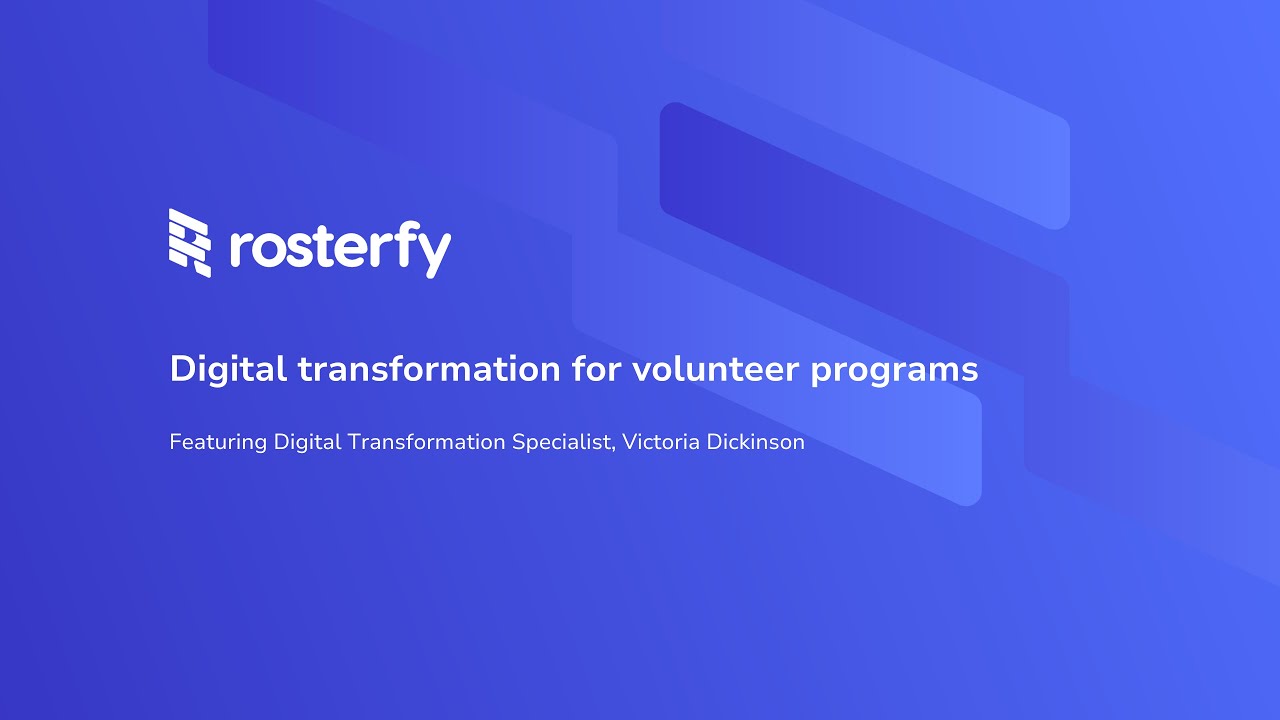 rosterfy

Digital transformation for volunteer programs

Featuring Digital Transformation Specialist, Victoria Dickinson